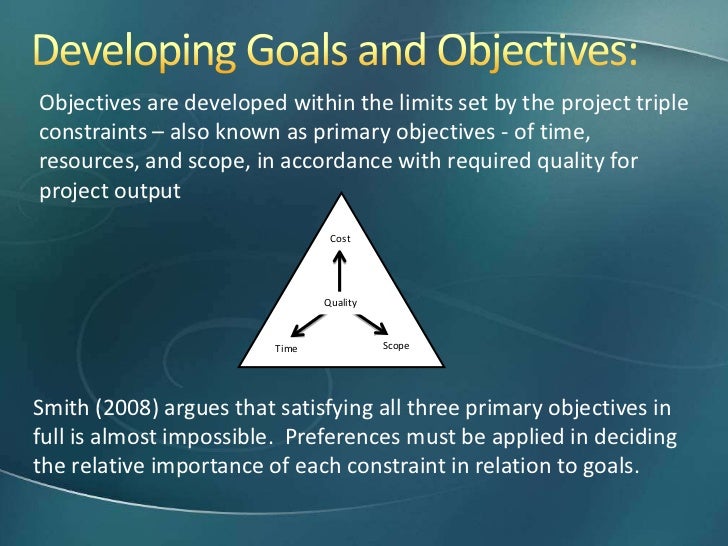 Developing Goals and Objectives:

Objectives are developed within the limits set by the project triple constraints – also known as primary objectives - of time, resources, and scope, in accordance with required quality for project output

Cost

Quality

Time

Scope

Smith (2008) argues that satisfying all three primary objectives in full is almost impossible. Preferences must be applied in deciding the relative importance of each constraint in relation to goals.